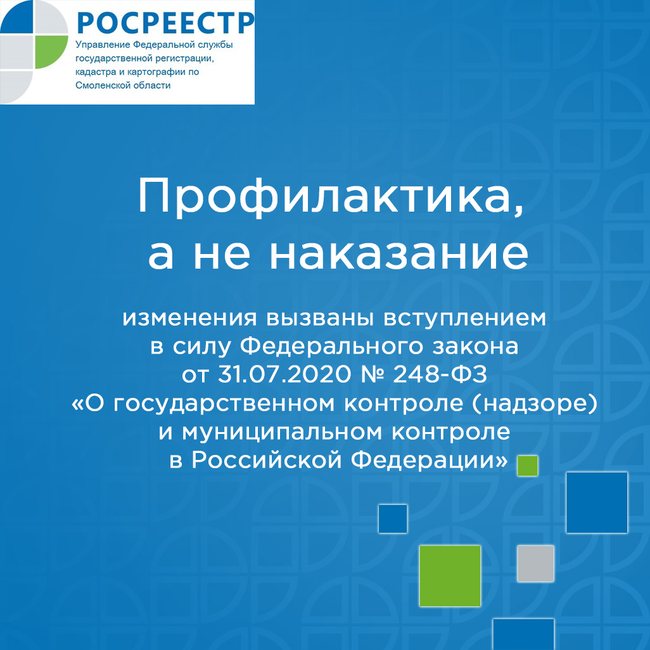 РОСРЕЕСТР
Управление Федеральной службы государственной регистрации, кадастра и картографии по Смоленской области

Профилактика, а не наказание

изменения вызваны вступлением в силу Федерального закона от 31.07.2020 № 248-ФЗ «О государственном контроле (надзоре) и муниципальном контроле в Российской Федерации»